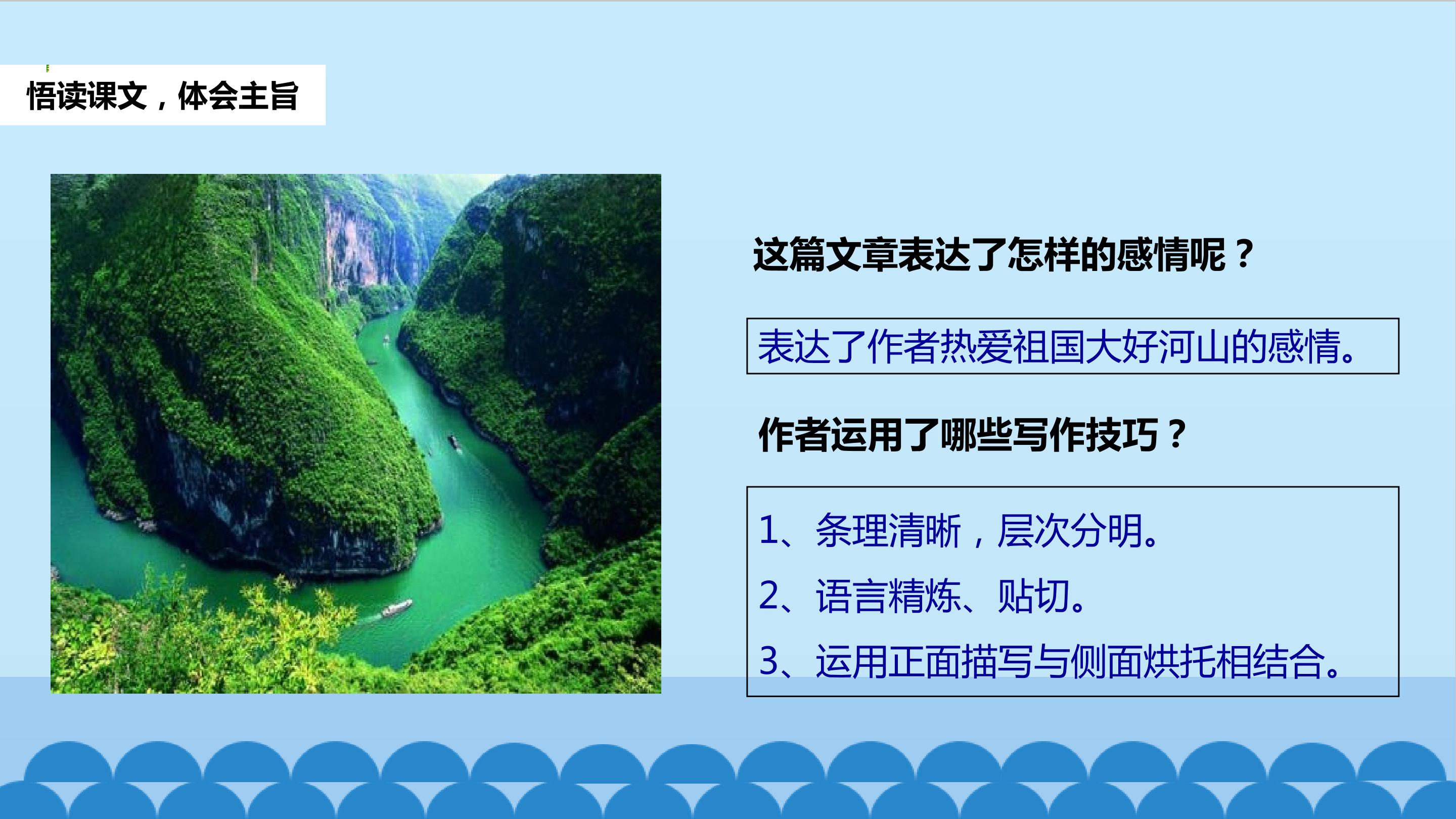 悟读课文，体会主旨

这篇文章表达了怎样的感情呢？

表达了作者热爱祖国大好河山的感情。

作者运用了哪些写作技巧？

1、条理清晰，层次分明。
2、语言精炼、贴切。
3、运用正面描写与侧面烘托相结合。